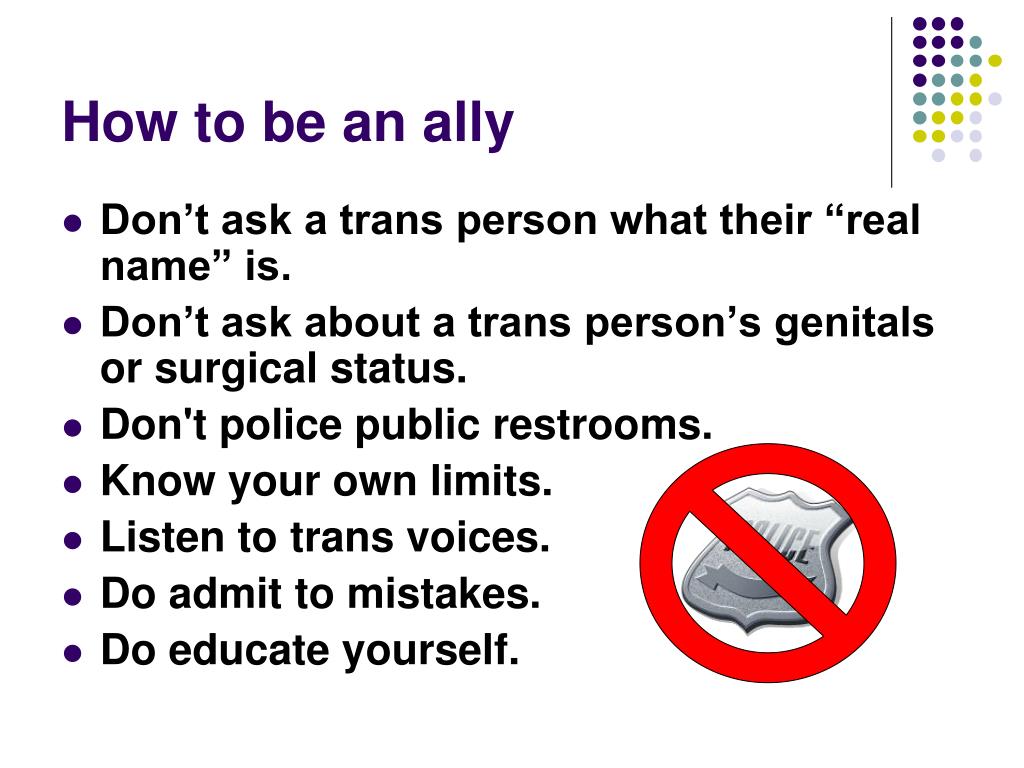 How to be an ally

- Don’t ask a trans person what their “real name” is.
- Don’t ask about a trans person’s genitals or surgical status.
- Don't police public restrooms.
- Know your own limits.
- Listen to trans voices.
- Do admit to mistakes.
- Do educate yourself.

POLICE